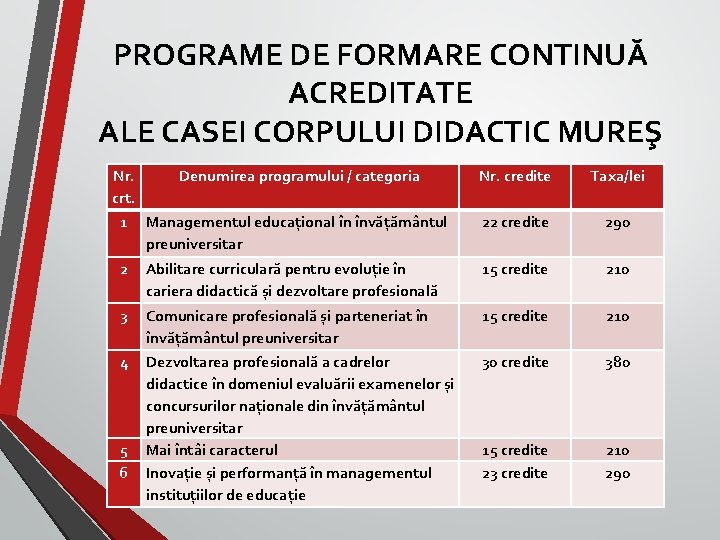 PROGRAME DE FORMARE CONTINUĂ ACREDITATE
ALE CASEI CORPULUI DIDACTIC MUREŞ

| Nr. crt. | Denumirea programului / categoria | Nr. credite | Taxa/lei |
|---|---|---|---|
| 1 | Managementul educațional în învățământul preuniversitar | 22 credite | 290 |
| 2 | Abilitare curriculară pentru evoluție în cariera didactică și dezvoltare profesională | 15 credite | 210 |
| 3 | Comunicare profesională și parteneriat în învățământul preuniversitar | 15 credite | 210 |
| 4 | Dezvoltarea profesională a cadrelor didactice în domeniul evaluării examenelor și concursurilor naționale din învățământul preuniversitar | 30 credite | 380 |
| 5 | Mai întâi caracterul | 15 credite | 210 |
| 6 | Inovație și performanță în managementul instituțiilor de educație | 23 credite | 290 |